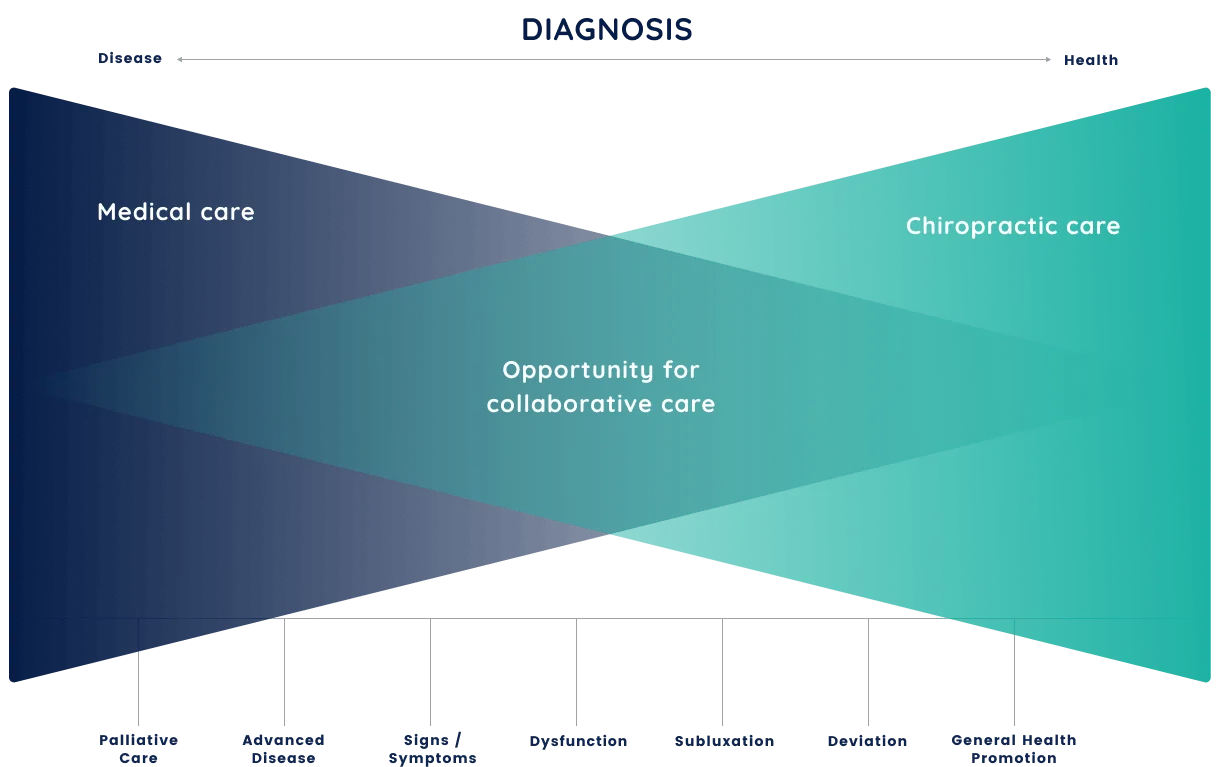 DIAGNOSIS

Disease

Health

Medical care

Chiropractic care

Opportunity for collaborative care

Palliative Care

Advanced Disease

Signs / Symptoms

Dysfunction

Subluxation

Deviation

General Health Promotion